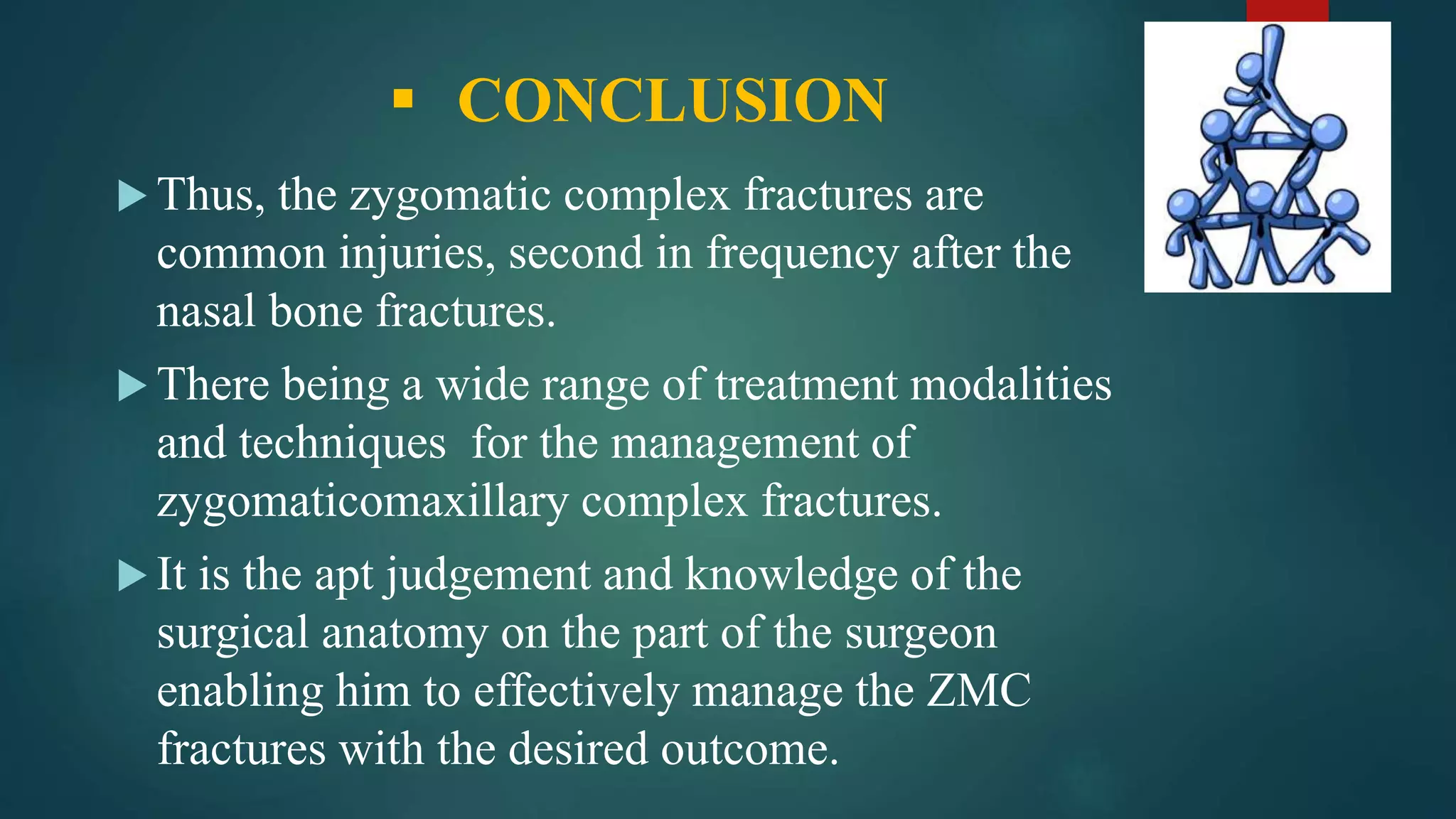 ▪ CONCLUSION

▶ Thus, the zygomatic complex fractures are common injuries, second in frequency after the nasal bone fractures.

▶ There being a wide range of treatment modalities and techniques for the management of zygomaticomaxillary complex fractures.

▶ It is the apt judgement and knowledge of the surgical anatomy on the part of the surgeon enabling him to effectively manage the ZMC fractures with the desired outcome.